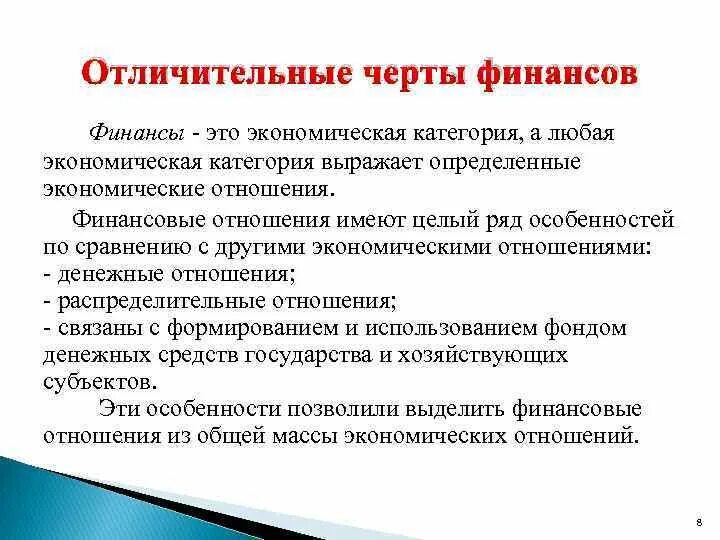 Отличительные черты финансов

Финансы - это экономическая категория, а любая экономическая категория выражает определенные экономические отношения.

Финансовые отношения имеют целый ряд особенностей по сравнению с другими экономическими отношениями:
- денежные отношения;
- распределительные отношения;
- связаны с формированием и использованием фондом денежных средств государства и хозяйствующих субъектов.

Эти особенности позволили выделить финансовые отношения из общей массы экономических отношений.

8